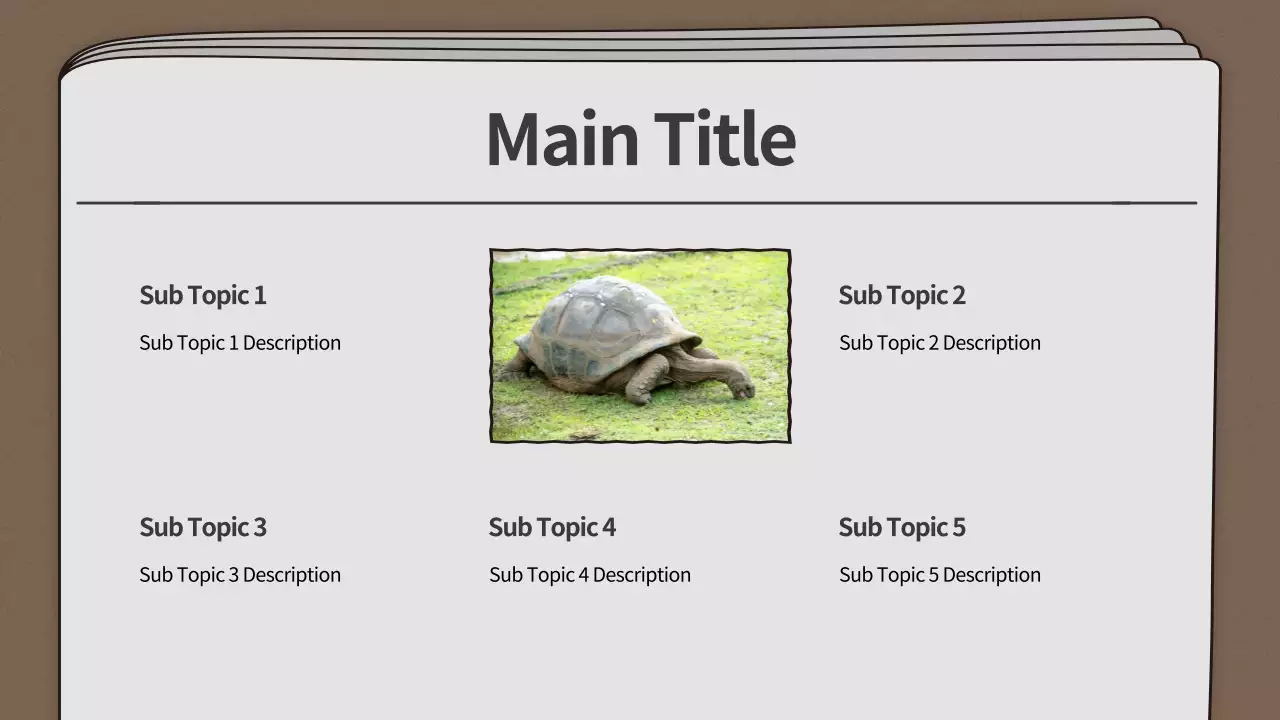 Main Title

Sub Topic 1

Sub Topic 1 Description

Sub Topic 2

Sub Topic 2 Description

Sub Topic 3

Sub Topic 3 Description

Sub Topic 4

Sub Topic 4 Description

Sub Topic 5

Sub Topic 5 Description